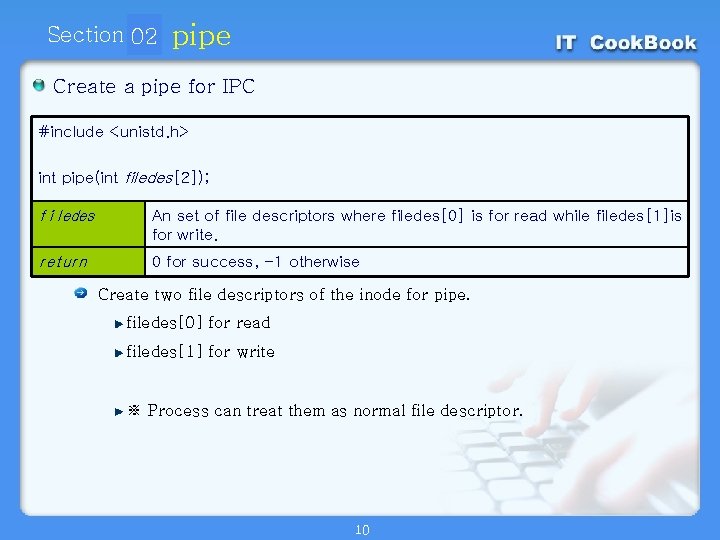 Section 02 pipe

IT CookBook

Create a pipe for IPC

#include <unistd.h>

int pipe(int filedes[2]);

| filedes | An set of file descriptors where filedes[0] is for read while filedes[1]is for write. |
|---|---|
| return | 0 for success, -1 otherwise |

Create two file descriptors of the inode for pipe.

filedes[0] for read

filedes[1] for write

※ Process can treat them as normal file descriptor.

10